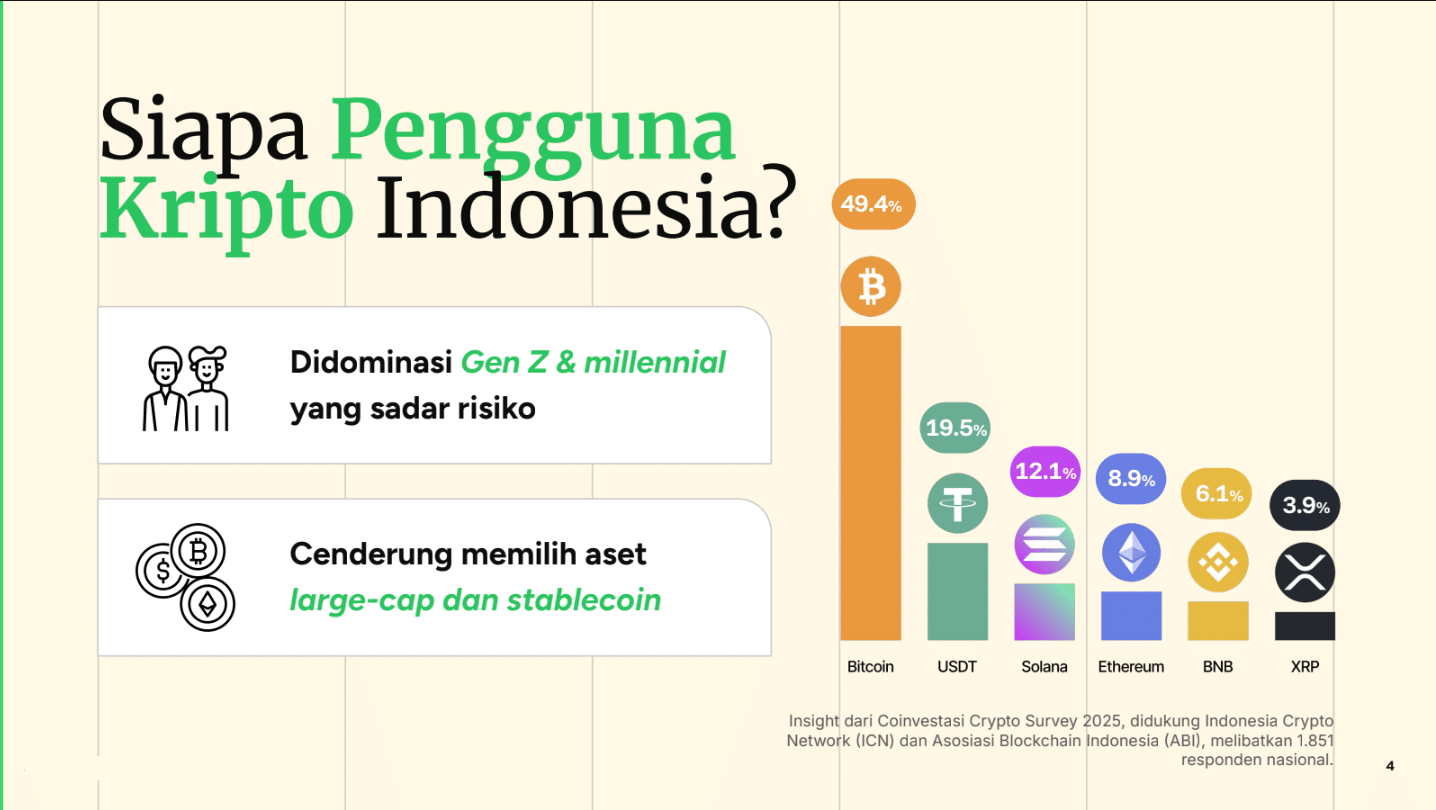 Siapa Pengguna Kripto Indonesia?

Didominasi Gen Z & millennial yang sadar risiko

Cenderung memilih aset large-cap dan stablecoin

49.4%
19.5%
12.1%
8.9%
6.1%
3.9%

Bitcoin
USDT
Solana
Ethereum
BNB
XRP

Insight dari Coinvestasi Crypto Survey 2025, didukung Indonesia Crypto Network (ICN) dan Asosiasi Blockchain Indonesia (ABI), melibatkan 1.851 responden nasional.

4